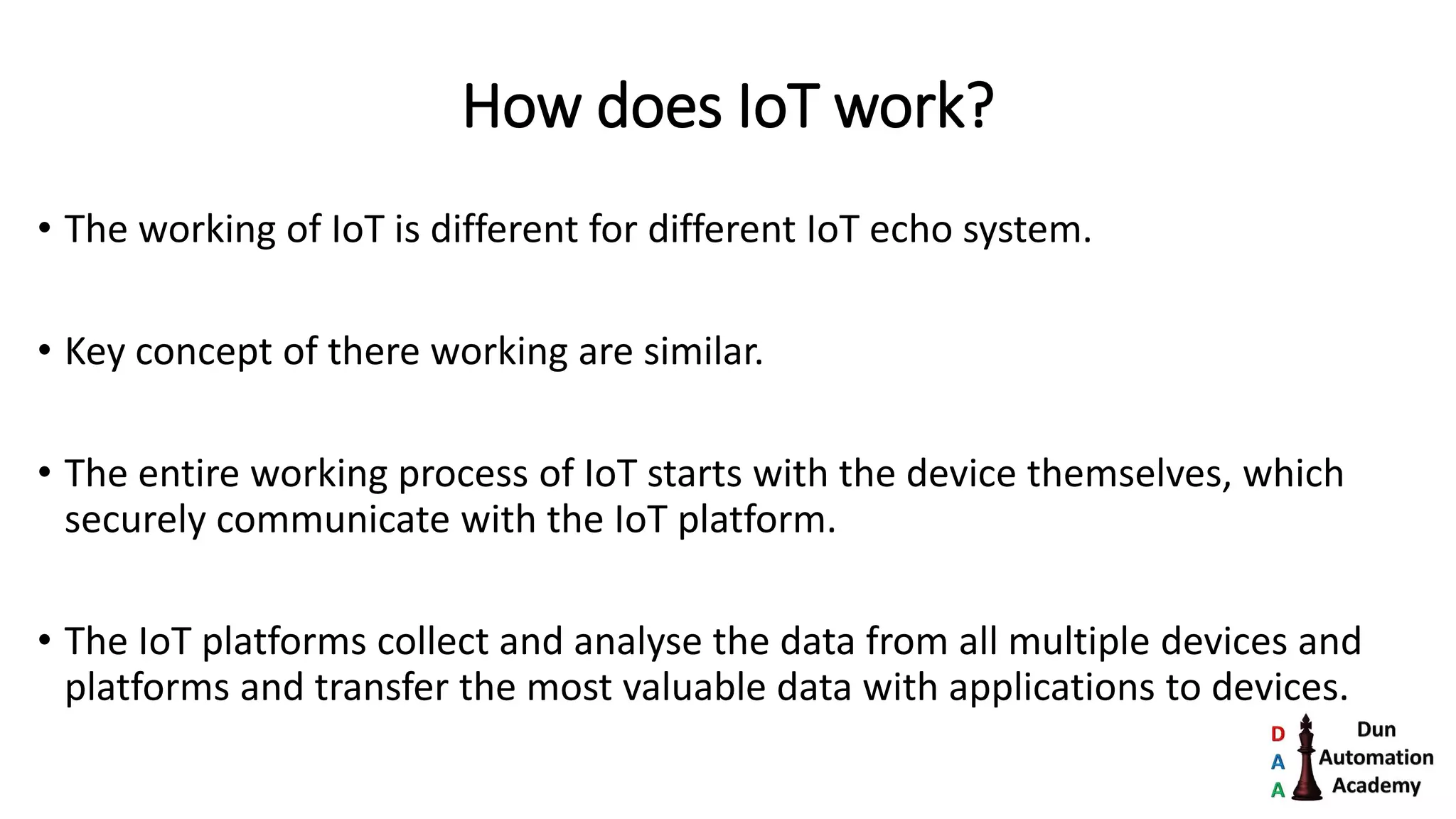 How does IoT work?

• The working of IoT is different for different IoT echo system.

• Key concept of there working are similar.

• The entire working process of IoT starts with the device themselves, which securely communicate with the IoT platform.

• The IoT platforms collect and analyse the data from all multiple devices and platforms and transfer the most valuable data with applications to devices.

D
A
A

Dun
Automation
Academy